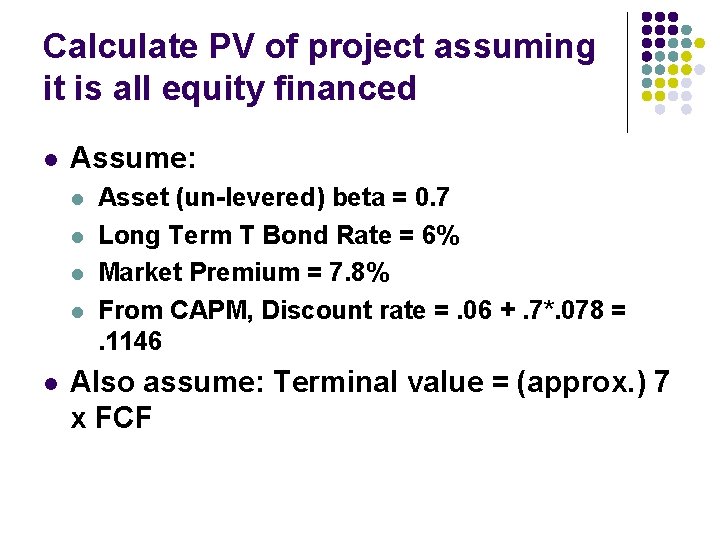 Calculate PV of project assuming it is all equity financed

- Assume:
  - Asset (un-levered) beta = 0.7
  - Long Term T Bond Rate = 6%
  - Market Premium = 7.8%
  - From CAPM, Discount rate = .06 + .7*.078 = .1146
- Also assume: Terminal value = (approx.) 7 x FCF